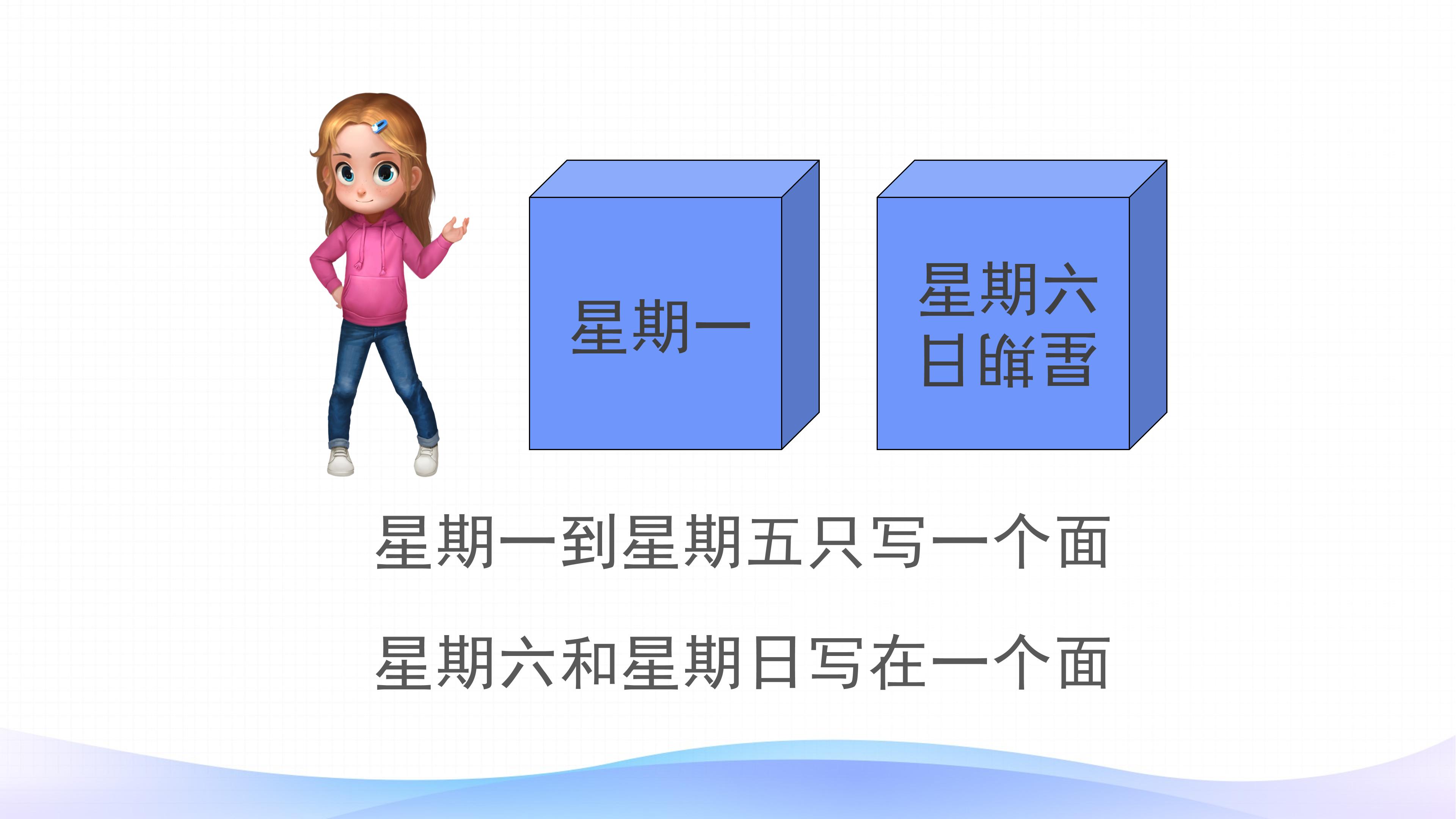 星期一

星期六
星期日

星期一到星期五只写一个面

星期六和星期日写在一个面